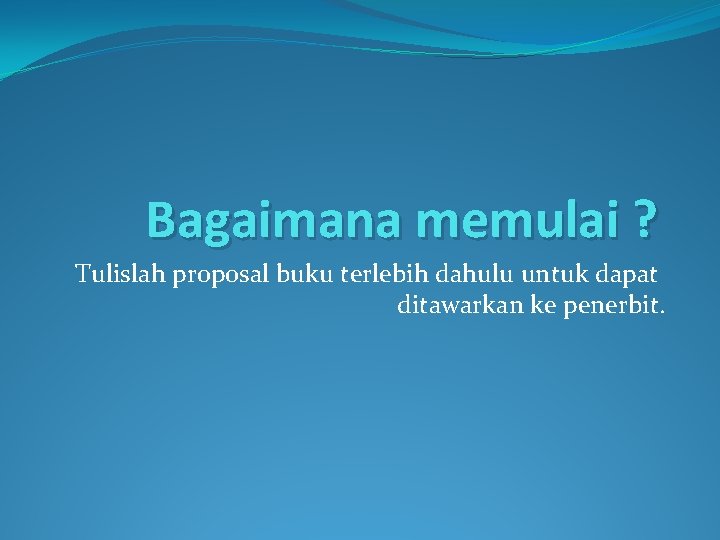 Bagaimana memulai ?

Tulislah proposal buku terlebih dahulu untuk dapat ditawarkan ke penerbit.